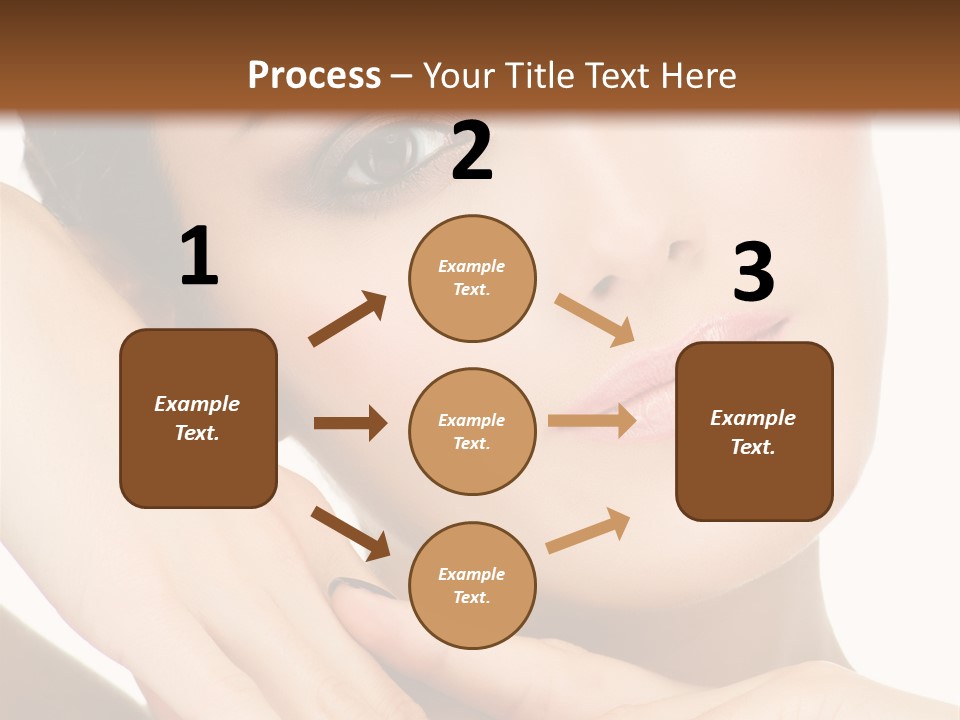 Process – Your Title Text Here

1

Example Text.

2

Example Text.

Example Text.

Example Text.

3

Example Text.